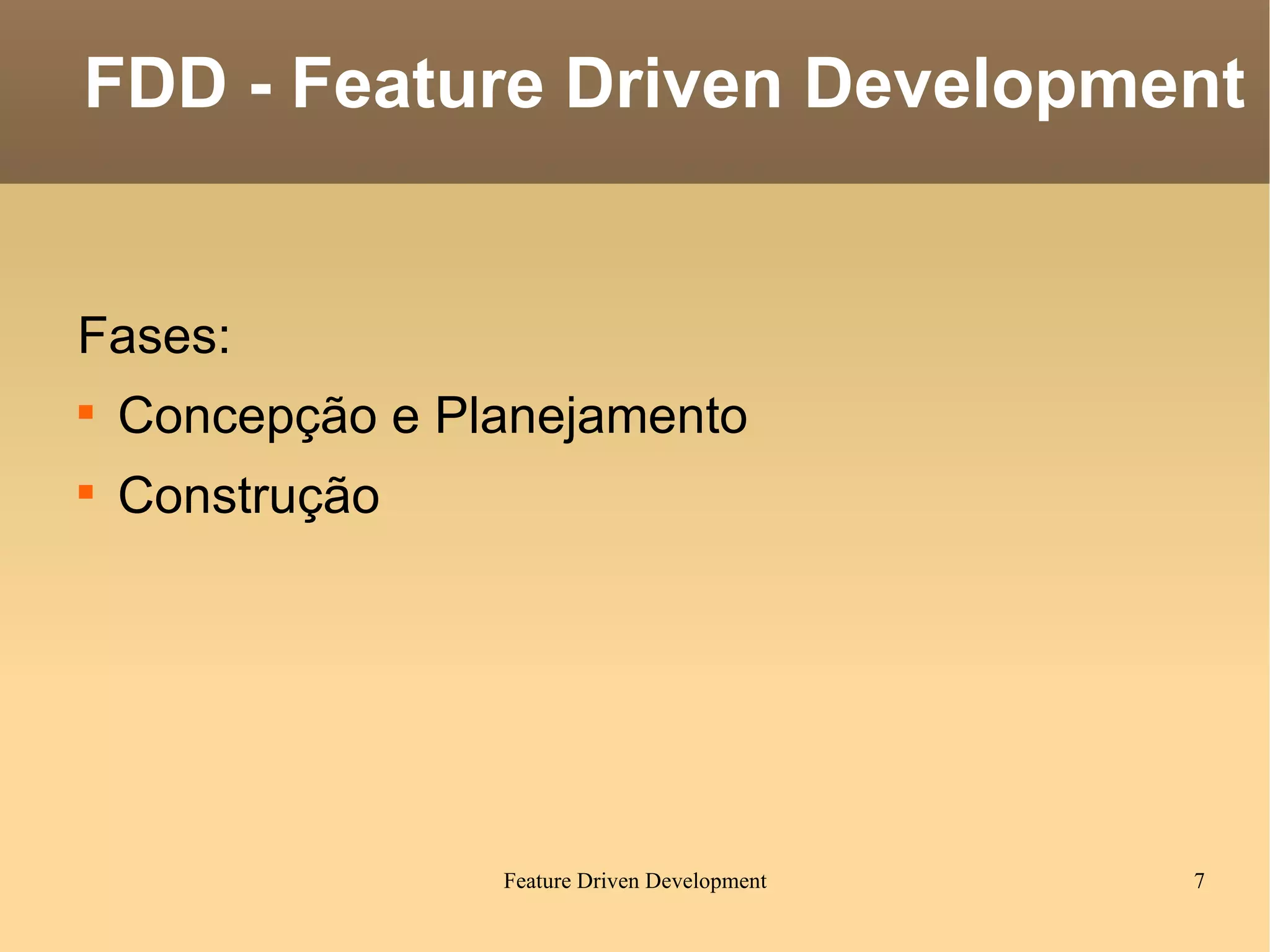 FDD - Feature Driven Development

Fases:

- Concepção e Planejamento
- Construção

Feature Driven Development

7